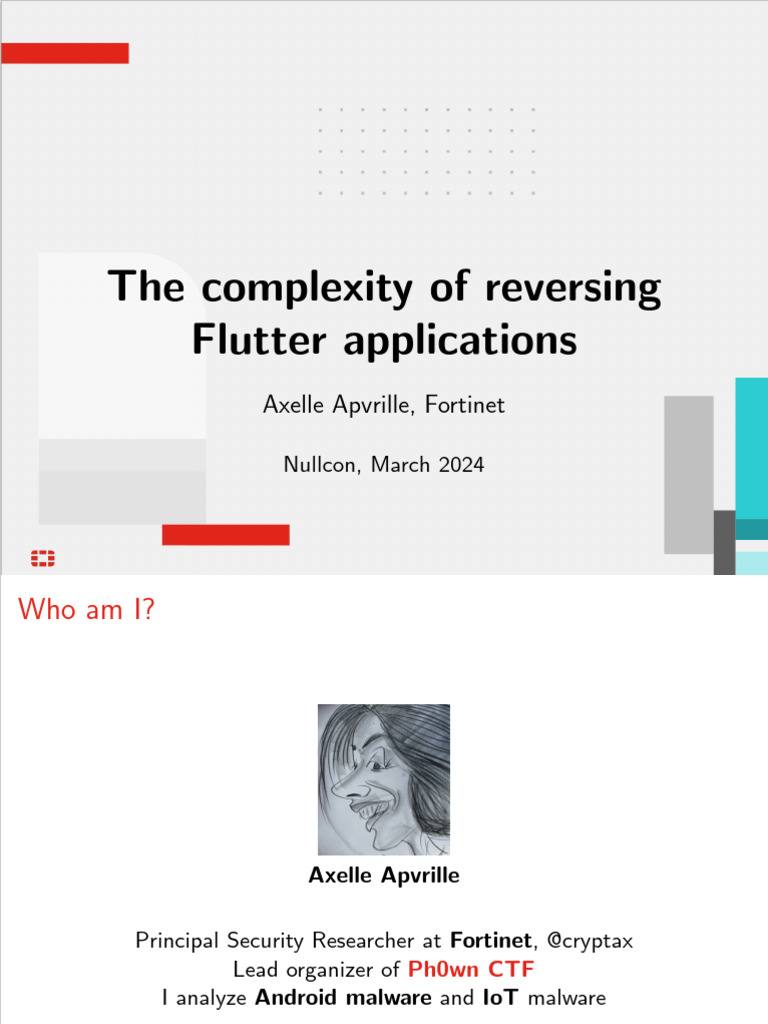 The complexity of reversing Flutter applications

Axelle Apvrille, Fortinet

Nullcon, March 2024

Who am I?

Axelle Apvrille

Principal Security Researcher at Fortinet, @cryptax
Lead organizer of Ph0wn CTF
I analyze Android malware and IoT malware